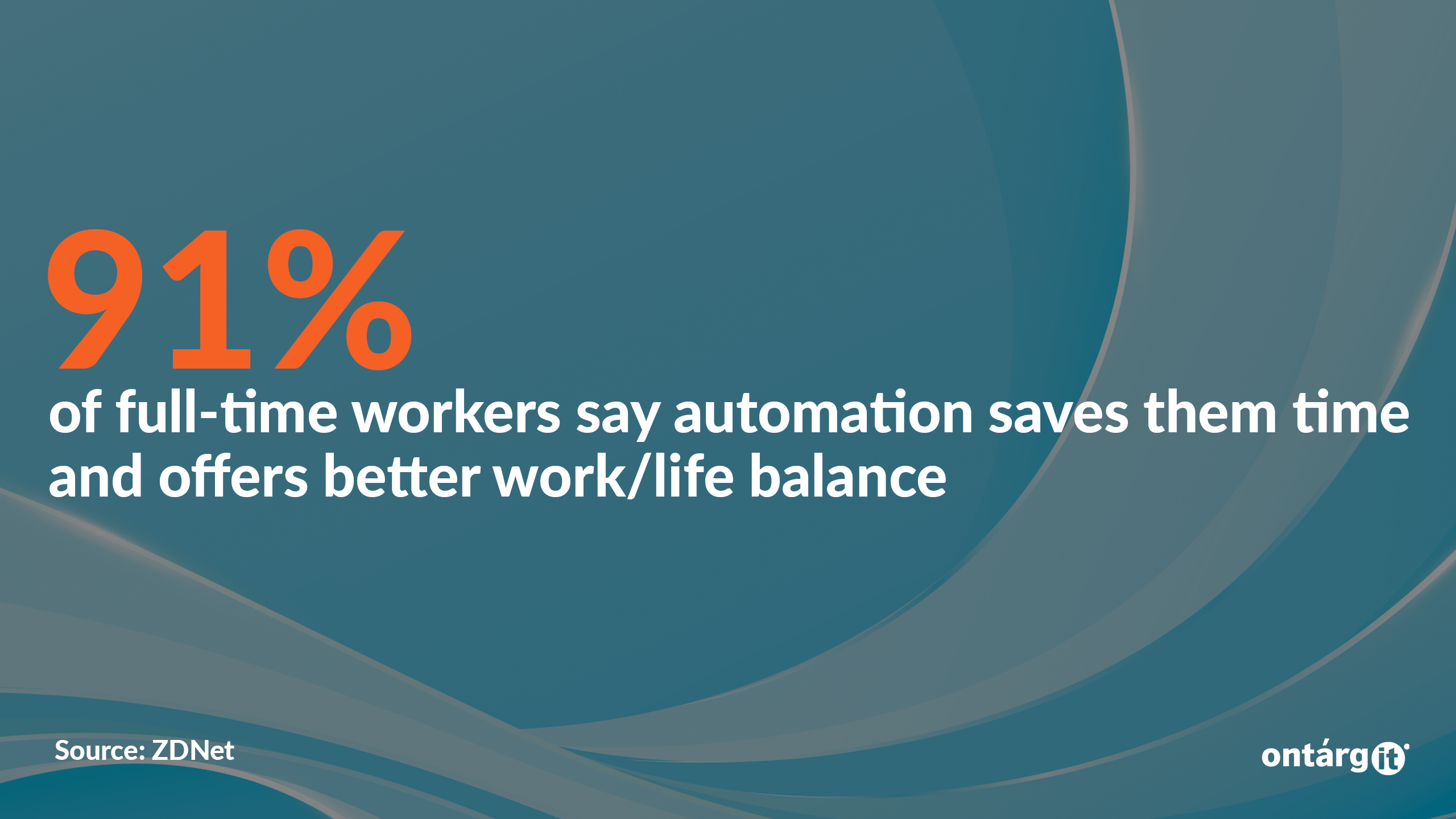 91%
of full-time workers say automation saves them time and offers better work/life balance

Source: ZDNet

ontárgit